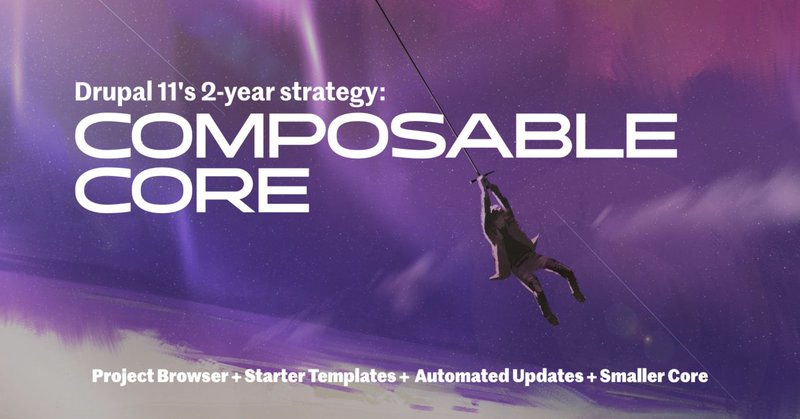 Drupal 11's 2-year strategy:
COMPOSABLE CORE

Project Browser + Starter Templates + Automated Updates + Smaller Core